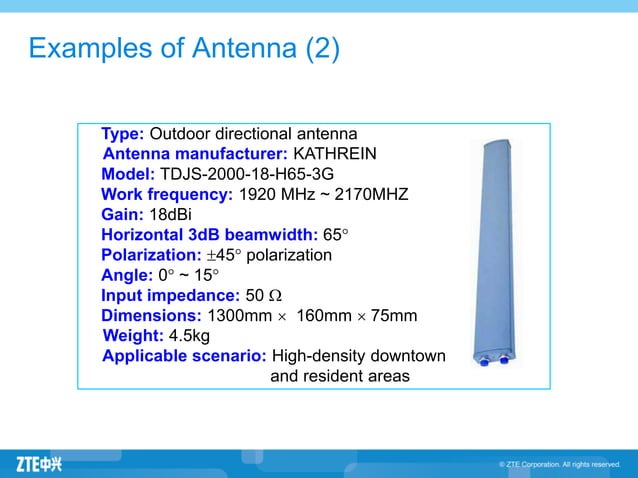 Examples of Antenna (2)

Type: Outdoor directional antenna
Antenna manufacturer: KATHREIN
Model: TDJS-2000-18-H65-3G
Work frequency: 1920 MHz ~ 2170MHZ
Gain: 18dBi
Horizontal 3dB beamwidth: 65°
Polarization: ±45° polarization
Angle: 0° ~ 15°
Input impedance: 50 Ω
Dimensions: 1300mm × 160mm × 75mm
Weight: 4.5kg
Applicable scenario: High-density downtown and resident areas

ZTE中兴

© ZTE Corporation. All rights reserved.